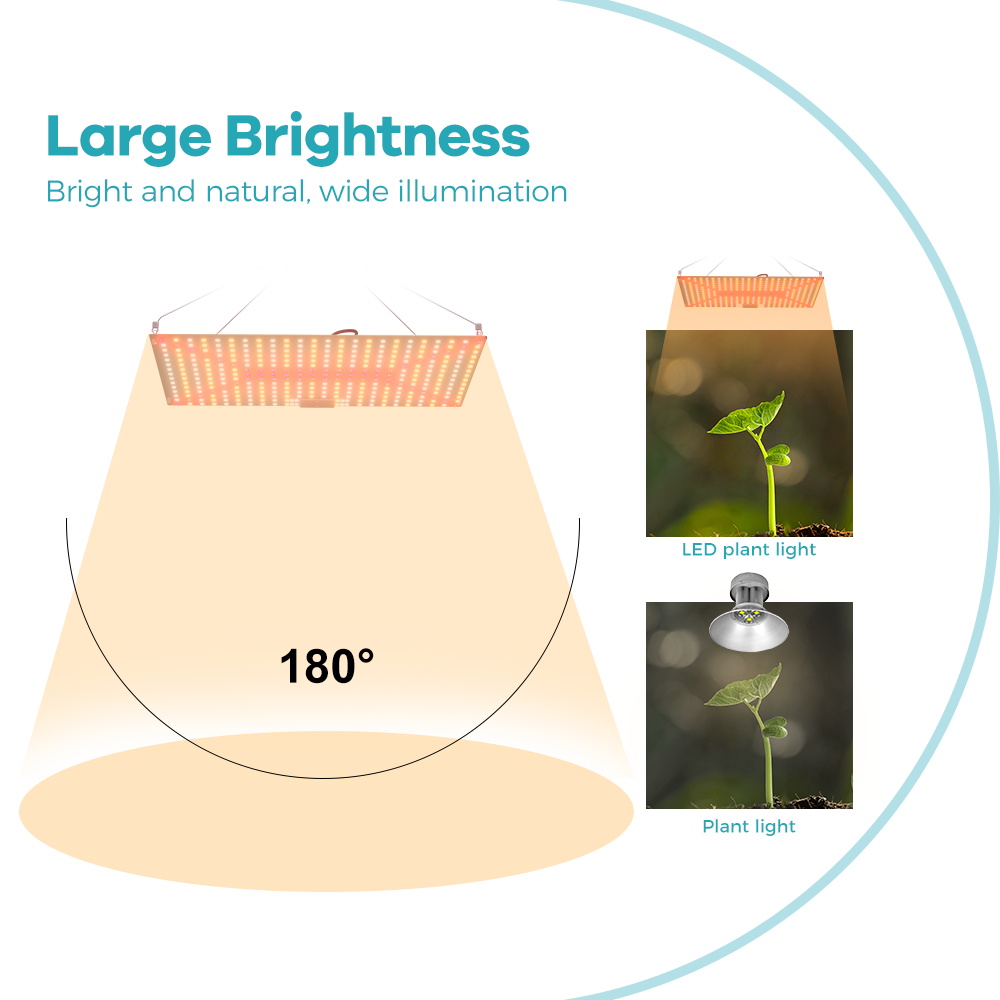 Large Brightness
Bright and natural, wide illumination

180°

LED plant light

Plant light